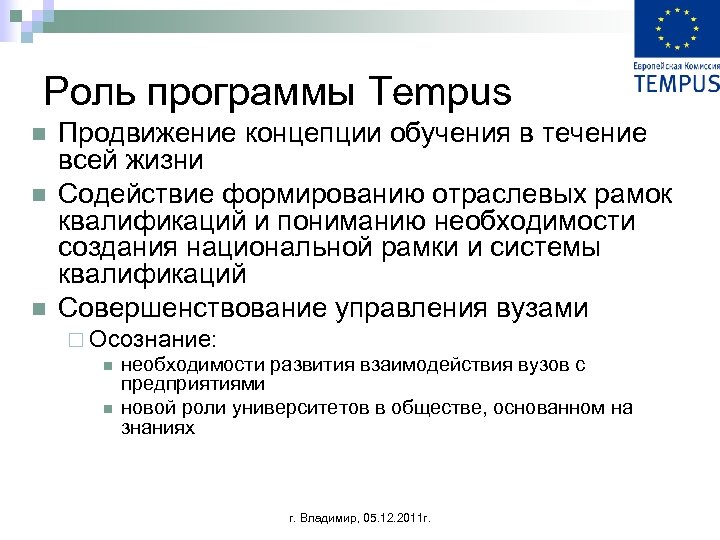 Европейская Комиссия
TEMPUS

Роль программы Tempus

Продвижение концепции обучения в течение всей жизни

Содействие формированию отраслевых рамок квалификаций и пониманию необходимости создания национальной рамки и системы квалификаций

Совершенствование управления вузами

Осознание:

необходимости развития взаимодействия вузов с предприятиями

новой роли университетов в обществе, основанном на знаниях

г. Владимир, 05.12.2011г.